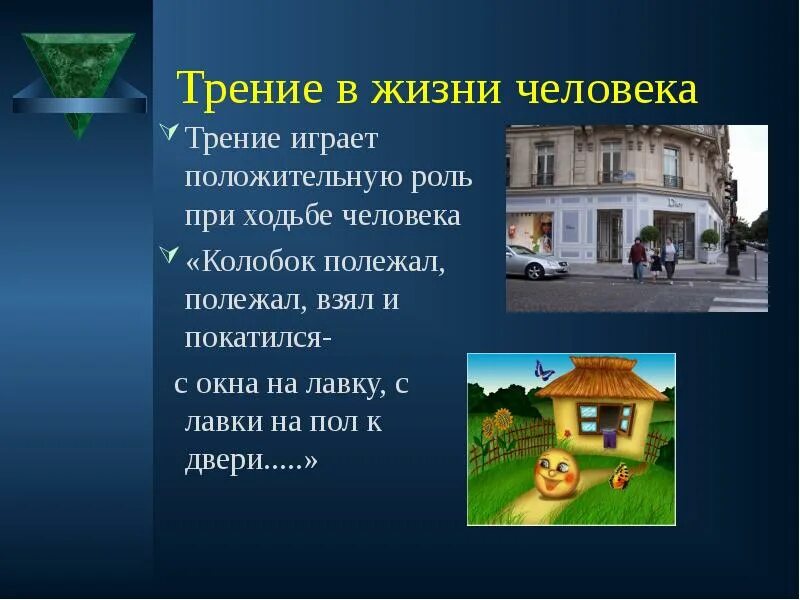 Трение в жизни человека

Трение играет положительную роль при ходьбе человека

«Колобок полежал, полежал, взял и покатился-

с окна на лавку, с лавки на пол к двери.....»

Dior